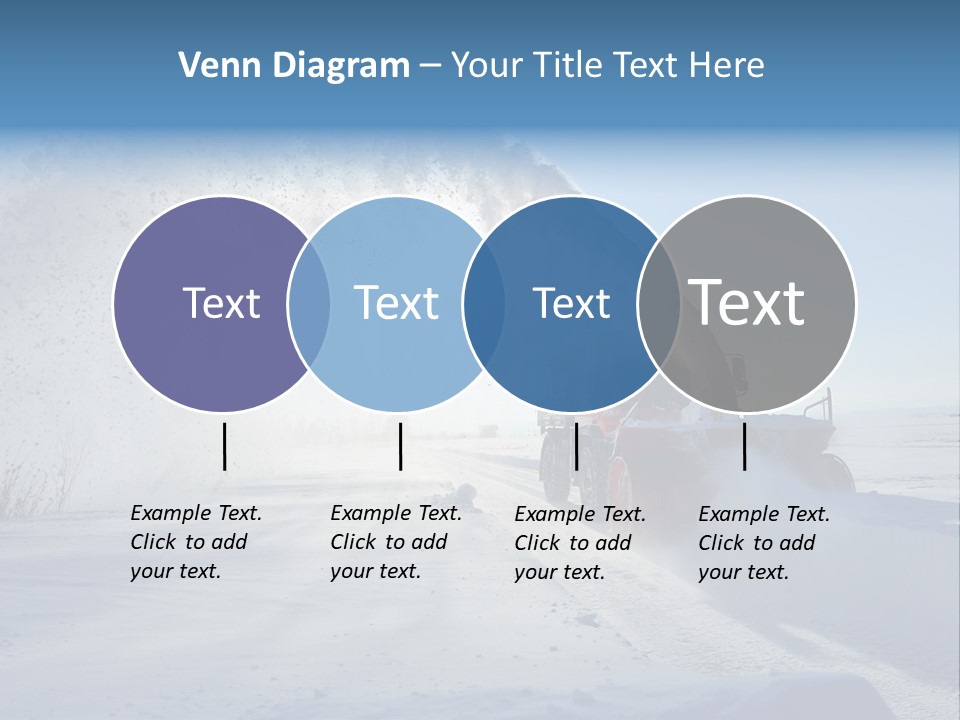 Venn Diagram – Your Title Text Here

Text

Text

Text

Text

Example Text. Click to add your text.

Example Text. Click to add your text.

Example Text. Click to add your text.

Example Text. Click to add your text.